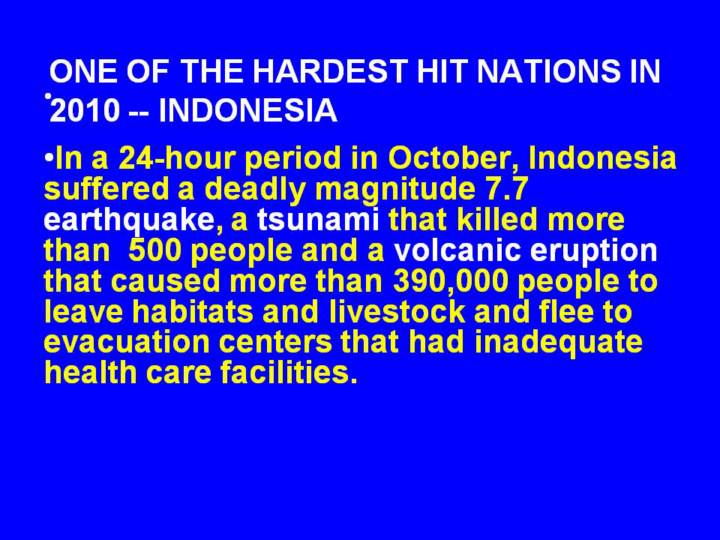 ONE OF THE HARDEST HIT NATIONS IN 2010 -- INDONESIA

•In a 24-hour period in October, Indonesia suffered a deadly magnitude 7.7 earthquake, a tsunami that killed more than 500 people and a volcanic eruption that caused more than 390,000 people to leave habitats and livestock and flee to evacuation centers that had inadequate health care facilities.